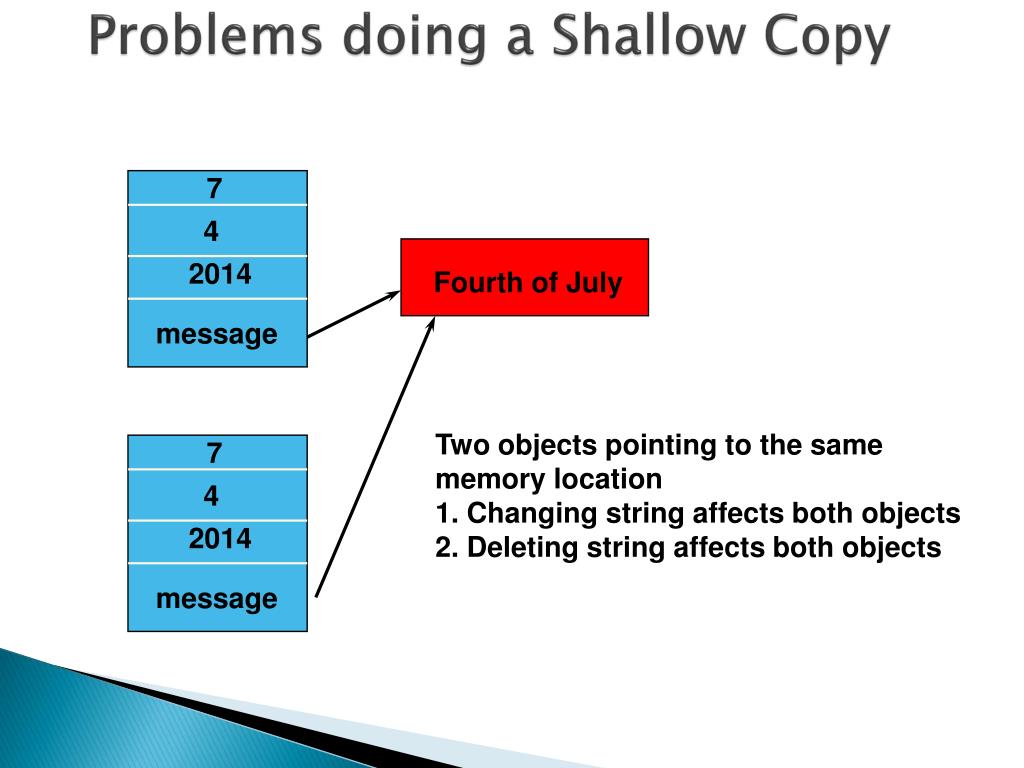 Problems doing a Shallow Copy

7
4
2014
message

Fourth of July

7
4
2014
message

Two objects pointing to the same memory location
1. Changing string affects both objects
2. Deleting string affects both objects